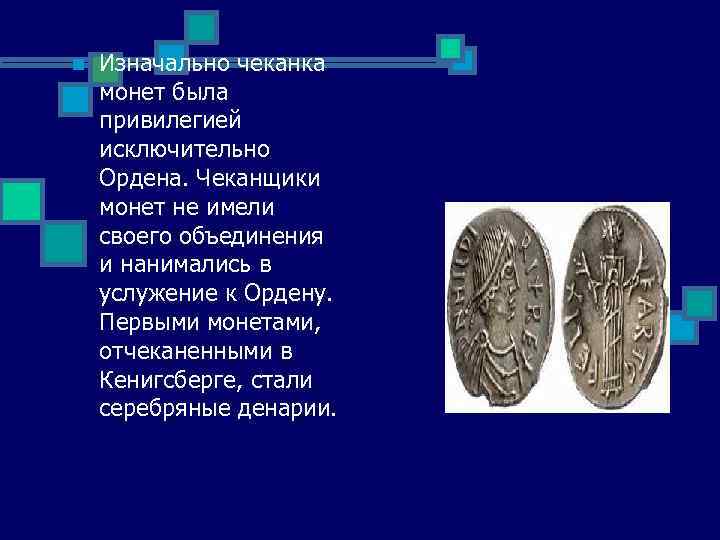 Изначально чеканка монет была привилегией исключительно Ордена. Чеканщики монет не имели своего объединения и нанимались в услужение к Ордену. Первыми монетами, отчеканенными в Кенигсберге, стали серебряные денарии.